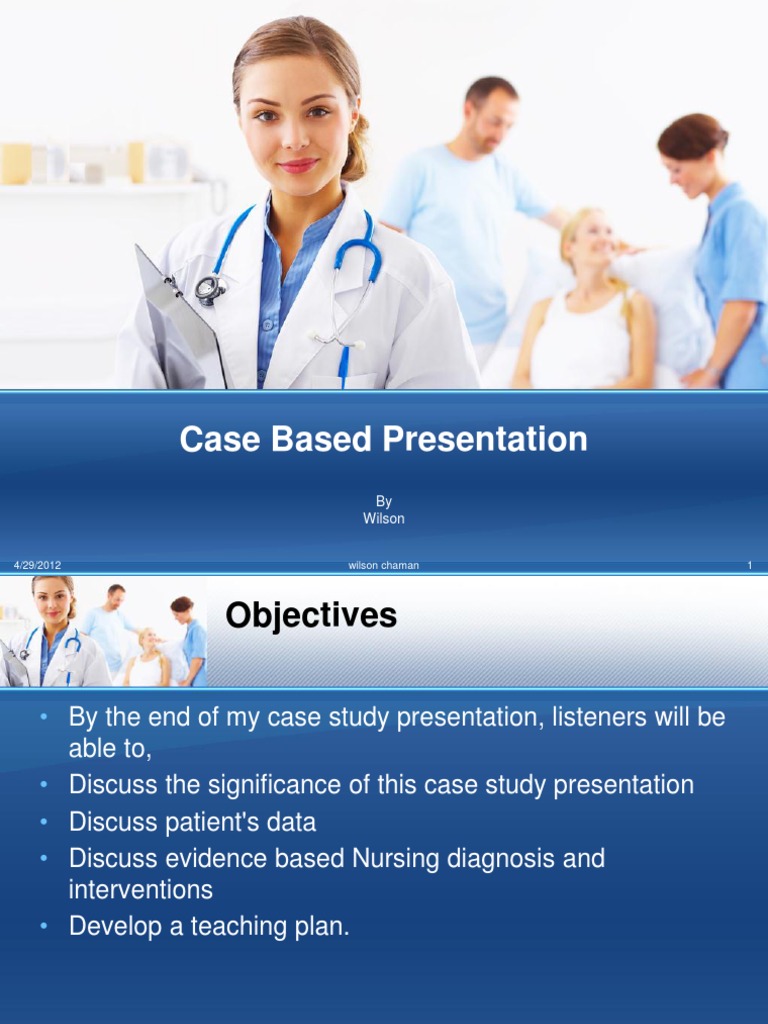 Case Based Presentation

By
Wilson

4/29/2012 wilson chaman 1

Objectives

• By the end of my case study presentation, listeners will be able to,
• Discuss the significance of this case study presentation
• Discuss patient's data
• Discuss evidence based Nursing diagnosis and interventions
• Develop a teaching plan.